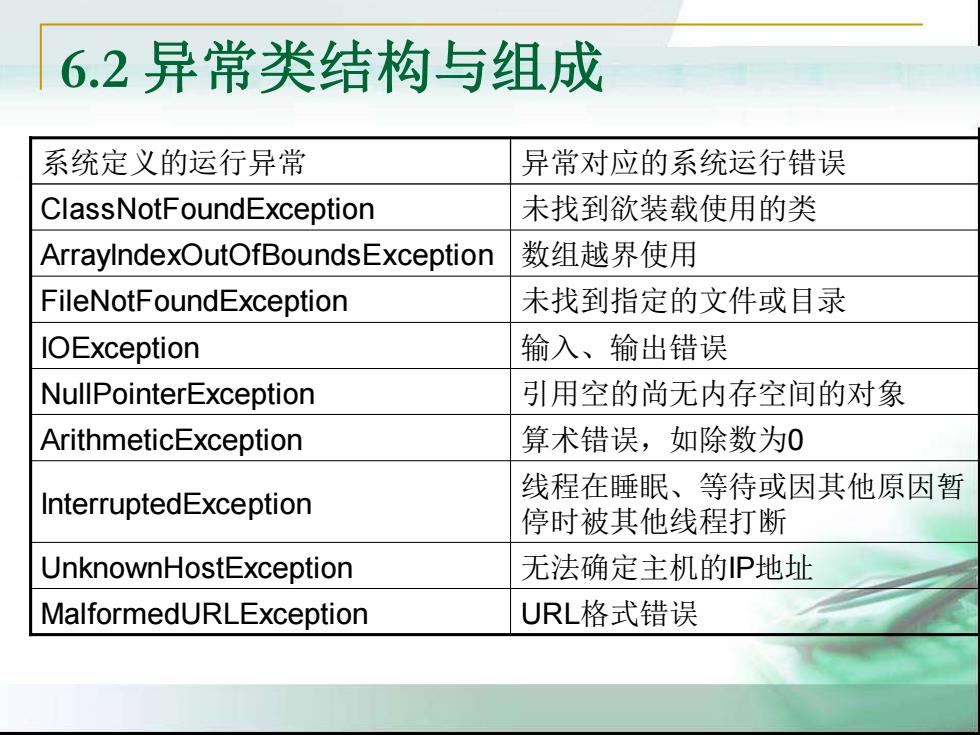 6.2 异常类结构与组成

| 系统定义的运行异常 | 异常对应的系统运行错误 |
|---|---|
| ClassNotFoundException | 未找到欲装载使用的类 |
| ArrayIndexOutOfBoundsException | 数组越界使用 |
| FileNotFoundException | 未找到指定的文件或目录 |
| IOException | 输入、输出错误 |
| NullPointerException | 引用空的尚无内存空间的对象 |
| ArithmeticException | 算术错误，如除数为0 |
| InterruptedException | 线程在睡眠、等待或因其他原因暂停时被其他线程打断 |
| UnknownHostException | 无法确定主机的IP地址 |
| MalformedURLException | URL格式错误 |